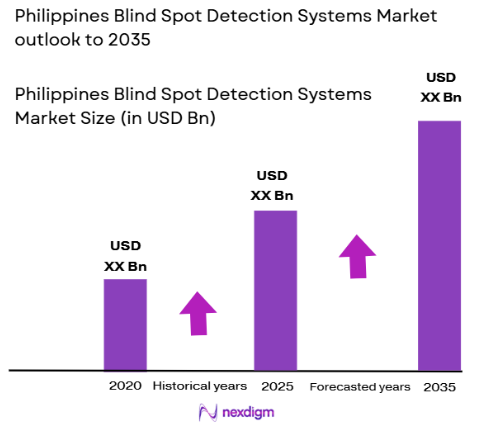 Philippines Blind Spot Detection Systems Market outlook to 2035

Philippines Blind Spot Detection Systems Market Size (in USD Bn)

USD XX Bn

USD XX Bn

USD XX Bn

2020

Historical years

2025

Forecasted years

2035

nexdigm